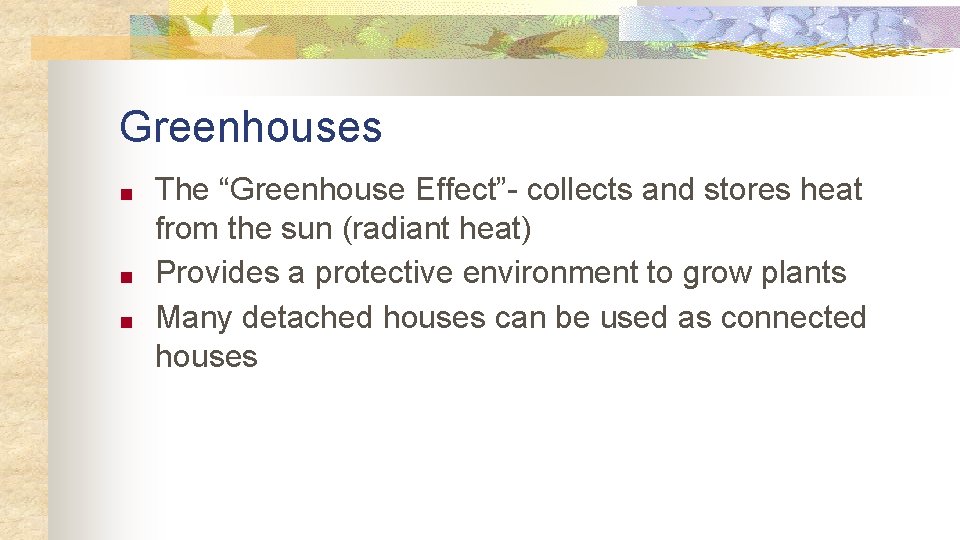 Greenhouses

- The “Greenhouse Effect”- collects and stores heat from the sun (radiant heat)
- Provides a protective environment to grow plants
- Many detached houses can be used as connected houses